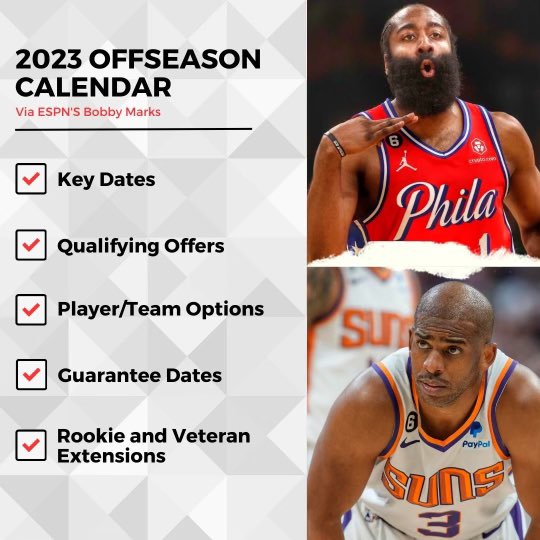 2023 OFFSEASON CALENDAR
Via ESPN'S Bobby Marks

Key Dates

Qualifying Offers

Player/Team Options

Guarantee Dates

Rookie and Veteran Extensions

6
crypto.com
Phila
1

SUNS
6
PayPal
SUNS
3